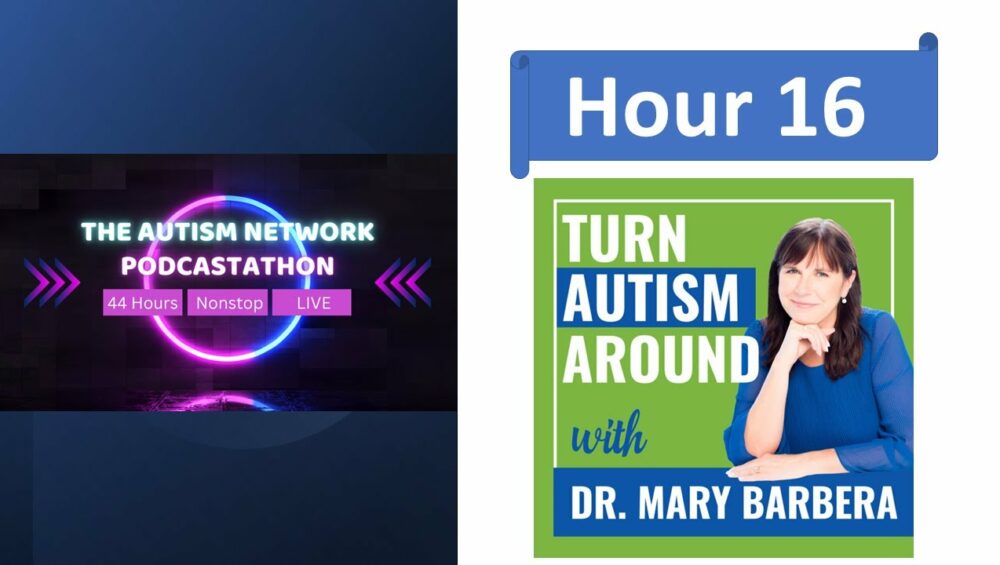 THE AUTISM NETWORK PODCASTATHON

44 Hours Nonstop LIVE

Hour 16

TURN AUTISM AROUND

with

DR. MARY BARBERA